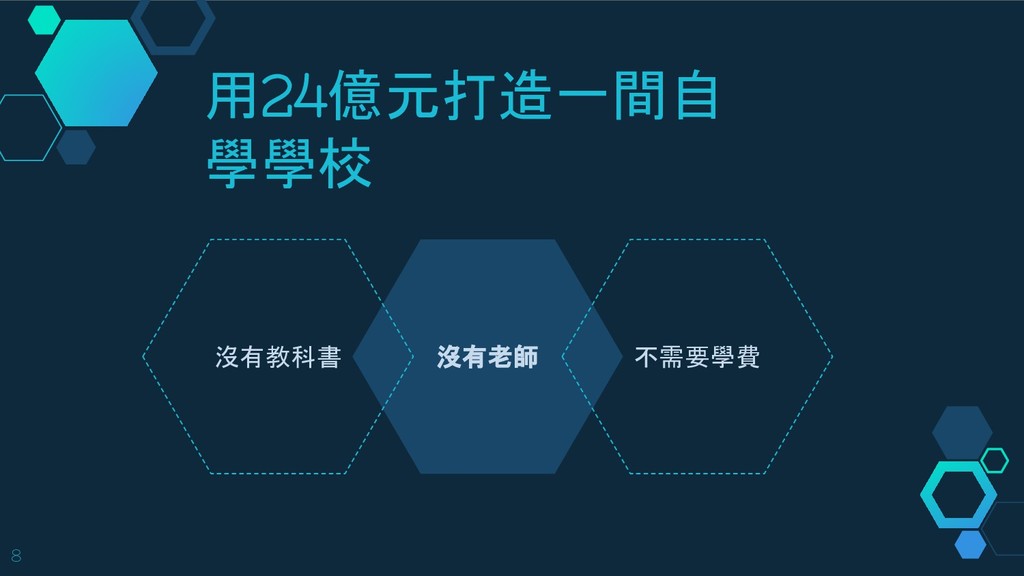 用24億元打造一間自學學校

沒有教科書

沒有老師

不需要學費

8